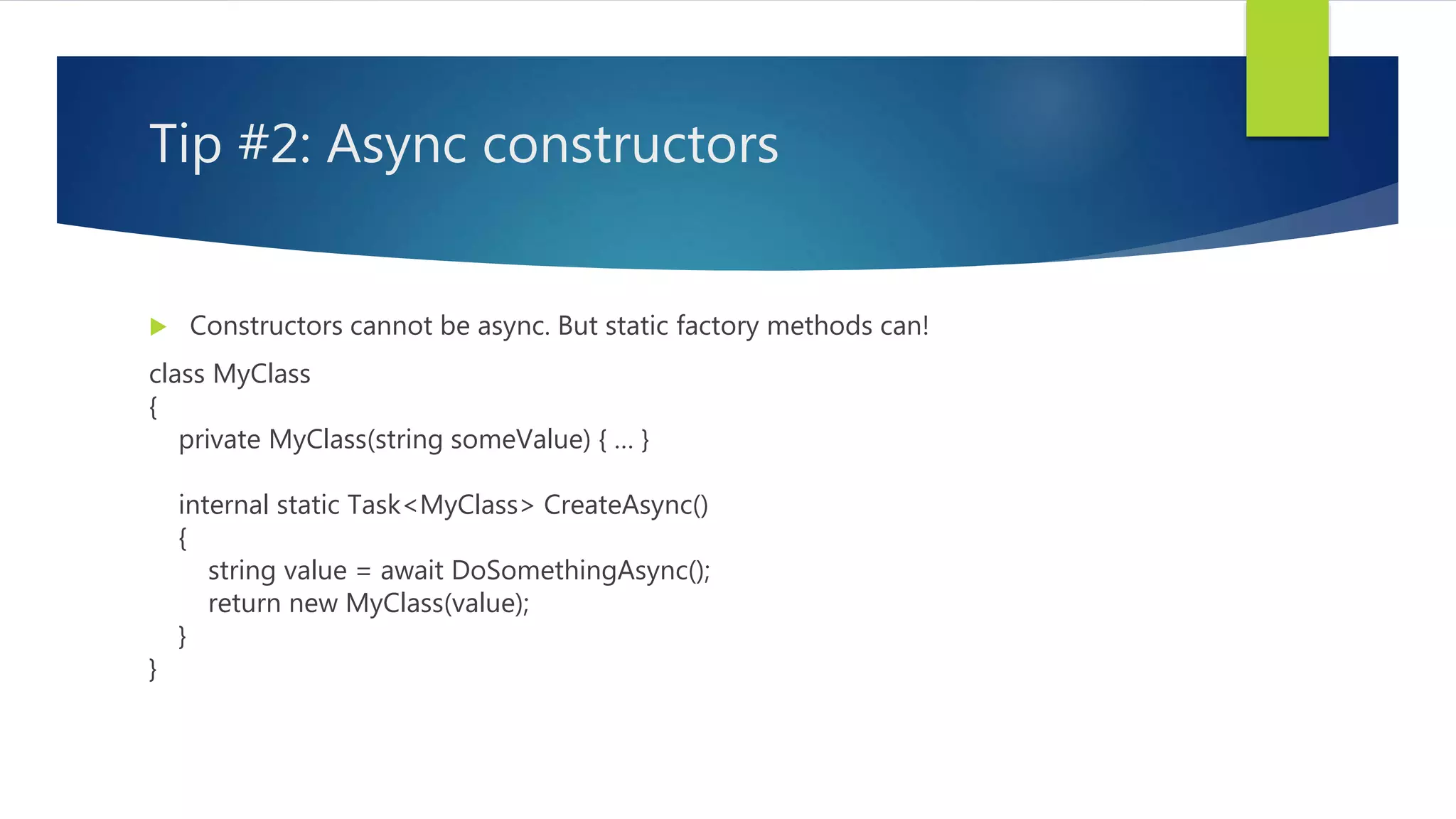 Tip #2: Async constructors

Constructors cannot be async. But static factory methods can!

class MyClass
{
    private MyClass(string someValue) { … }

    internal static Task<MyClass> CreateAsync()
    {
        string value = await DoSomethingAsync();
        return new MyClass(value);
    }
}